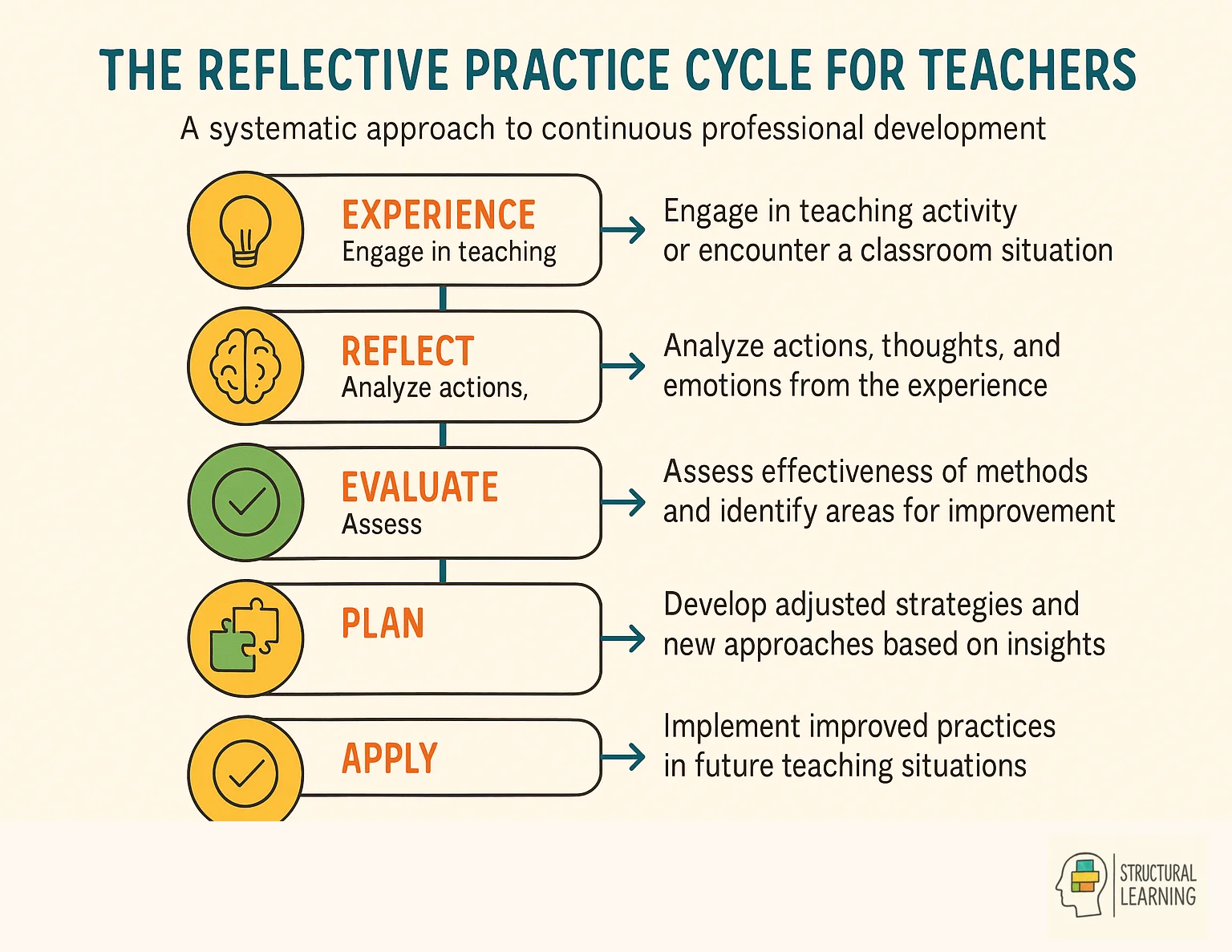 THE REFLECTIVE PRACTICE CYCLE FOR TEACHERS

A systematic approach to continuous professional development

EXPERIENCE
Engage in teaching

Engage in teaching activity or encounter a classroom situation

REFLECT
Analyze actions,

Analyze actions, thoughts, and emotions from the experience

EVALUATE
Assess

Assess effectiveness of methods and identify areas for improvement

PLAN

Develop adjusted strategies and new approaches based on insights

APPLY

Implement improved practices in future teaching situations

STRUCTURAL LEARNING